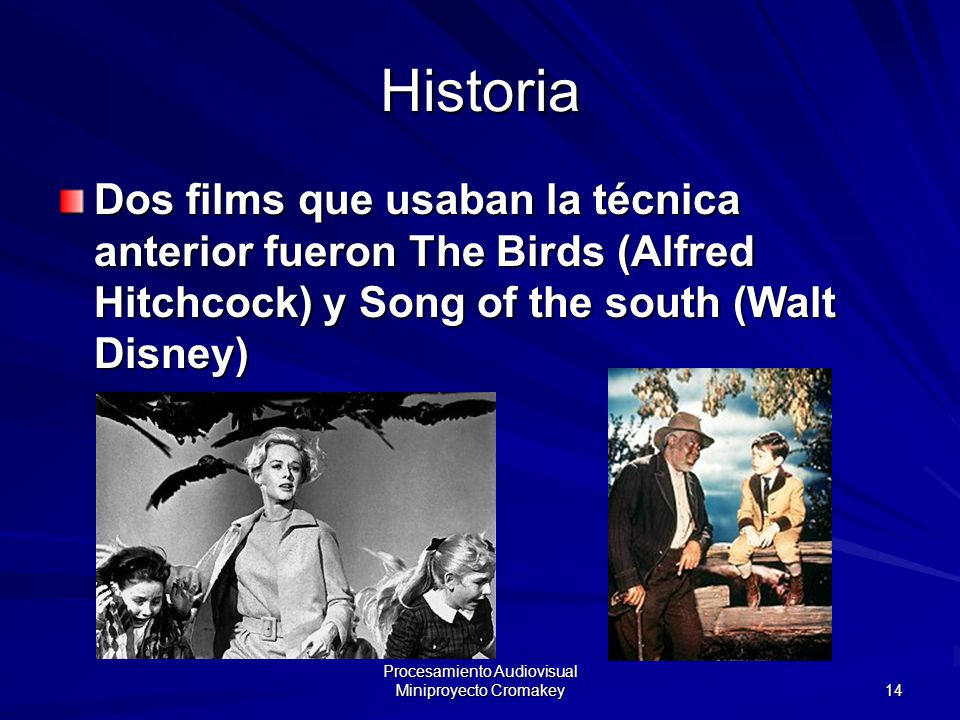 Historia

Dos films que usaban la técnica anterior fueron The Birds (Alfred Hitchcock) y Song of the south (Walt Disney)

Procesamiento Audiovisual
Miniproyecto Cromakey

14